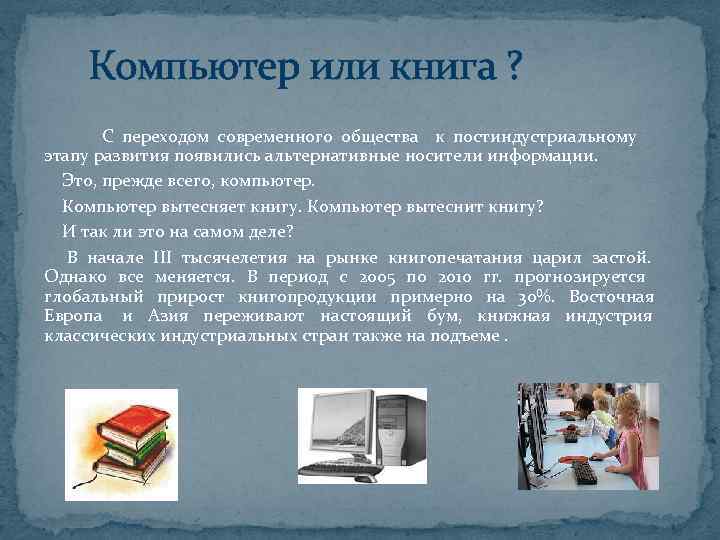 Компьютер или книга ?

С переходом современного общества к постиндустриальному этапу развития появились альтернативные носители информации.

Это, прежде всего, компьютер.

Компьютер вытесняет книгу. Компьютер вытеснит книгу?

И так ли это на самом деле?

В начале III тысячелетия на рынке книгопечатания царил застой. Однако все меняется. В период с 2005 по 2010 гг. прогнозируется глобальный прирост книгопродукции примерно на 30%. Восточная Европа и Азия переживают настоящий бум, книжная индустрия классических индустриальных стран также на подъеме .